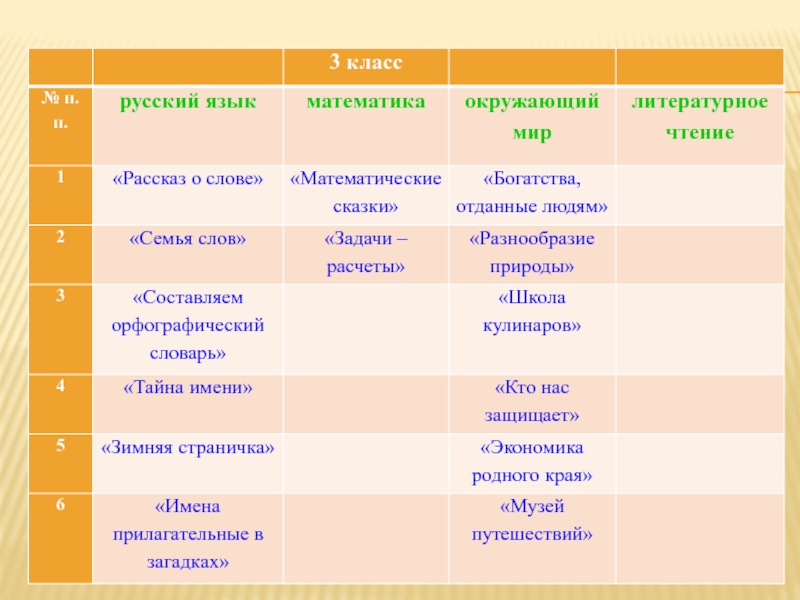 |  |  | 3 класс |  |  |
|---|---|---|---|---|
| № п. п. | русский язык | математика | окружающий мир | литературное чтение |
| 1 | «Рассказ о слове» | «Математические сказки» | «Богатства, отданные людям» |  |
| 2 | «Семья слов» | «Задачи – расчеты» | «Разнообразие природы» |  |
| 3 | «Составляем орфографический словарь» |  | «Школа кулинаров» |  |
| 4 | «Тайна имени» |  | «Кто нас защищает» |  |
| 5 | «Зимняя страничка» |  | «Экономика родного края» |  |
| 6 | «Имена прилагательные в загадках» |  | «Музей путешествий» |  |